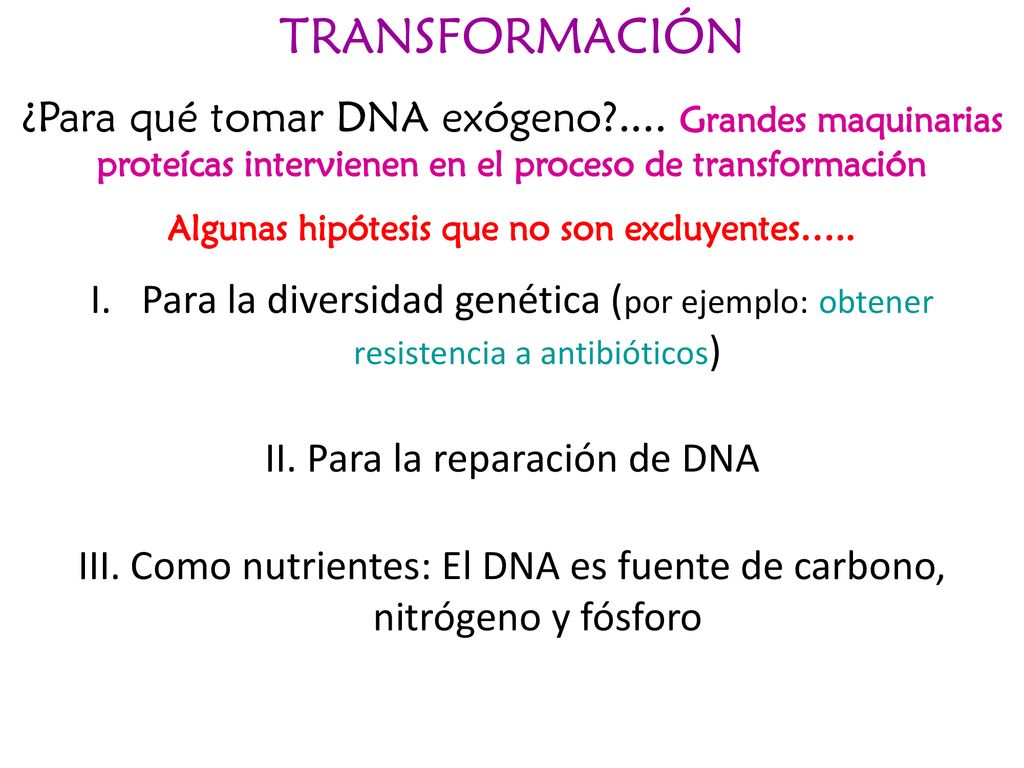 TRANSFORMACIÓN

¿Para qué tomar DNA exógeno?.... Grandes maquinarias proteícas intervienen en el proceso de transformación

Algunas hipótesis que no son excluyentes…..

I. Para la diversidad genética (por ejemplo: obtener resistencia a antibióticos)

II. Para la reparación de DNA

III. Como nutrientes: El DNA es fuente de carbono, nitrógeno y fósforo